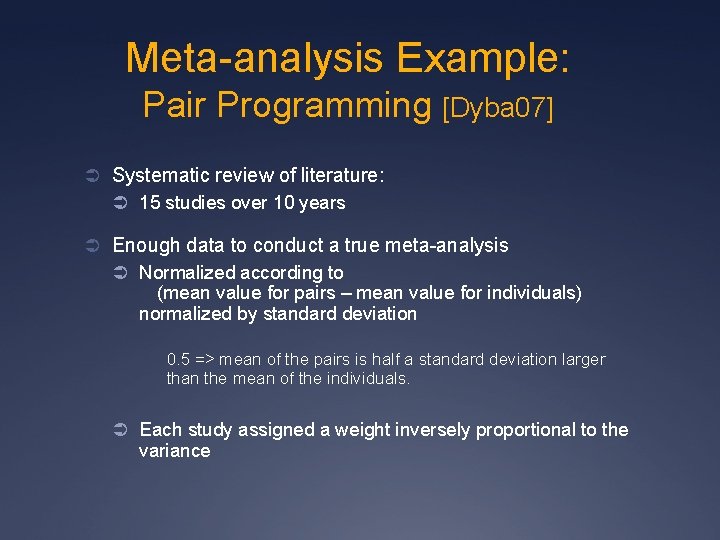 Meta-analysis Example:
Pair Programming [Dyba07]

➲ Systematic review of literature:
➲ 15 studies over 10 years

➲ Enough data to conduct a true meta-analysis
➲ Normalized according to
(mean value for pairs – mean value for individuals) normalized by standard deviation

0.5 => mean of the pairs is half a standard deviation larger than the mean of the individuals.

➲ Each study assigned a weight inversely proportional to the variance